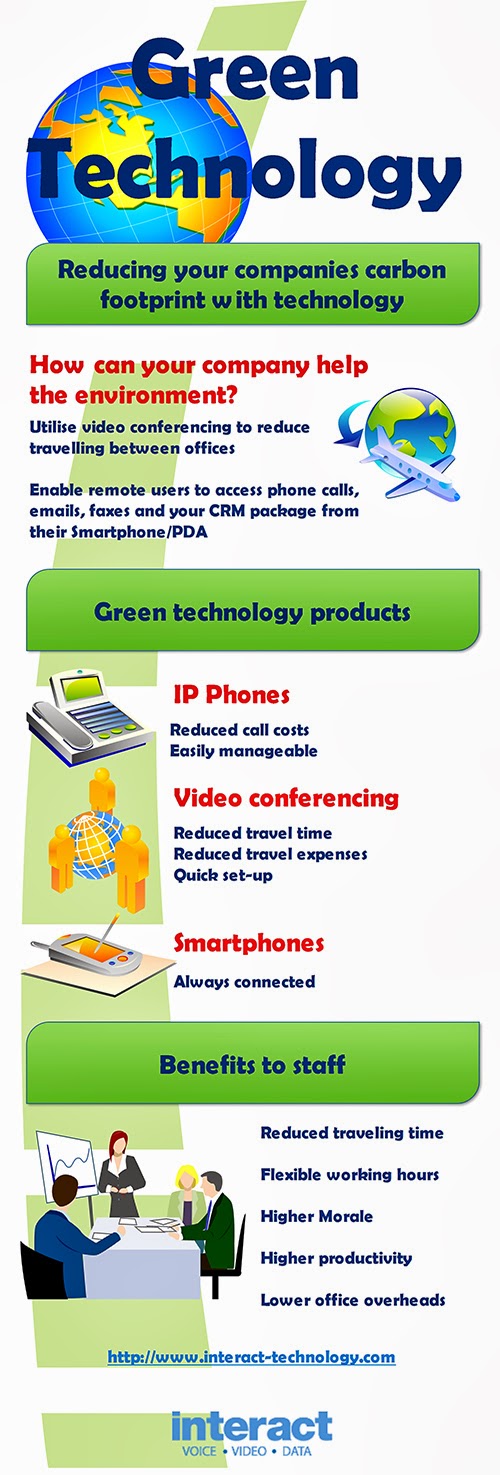 Green Technology

Reducing your companies carbon footprint with technology

How can your company help the environment?

Utilise video conferencing to reduce travelling between offices

Enable remote users to access phone calls, emails, faxes and your CRM package from their Smartphone/PDA

Green technology products

IP Phones

Reduced call costs
Easily manageable

Video conferencing

Reduced travel time
Reduced travel expenses
Quick set-up

Smartphones

Always connected

Benefits to staff

Reduced traveling time

Flexible working hours

Higher Morale

Higher productivity

Lower office overheads

http://www.interact-technology.com

interact
VOICE • VIDEO • DATA